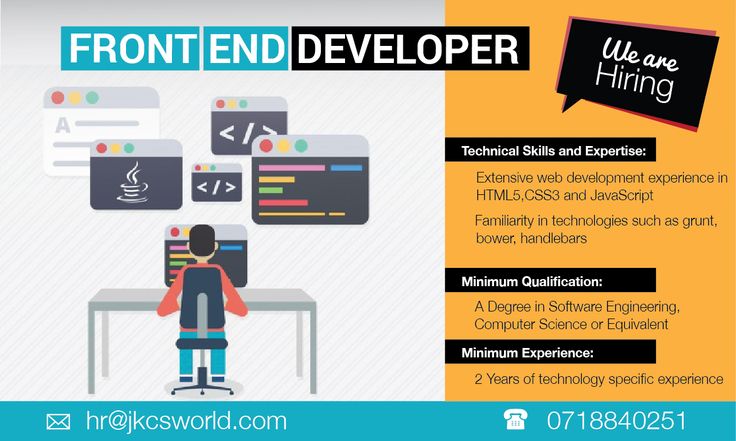 FRONT END DEVELOPER

We are Hiring

A

</>

</>

Technical Skills and Expertise:

Extensive web development experience in HTML5,CSS3 and JavaScript

Familiarity in technologies such as grunt, bower, handlebars

Minimum Qualification:

A Degree in Software Engineering, Computer Science or Equivalent

Minimum Experience:

2 Years of technology specific experience

hr@jkcsworld.com

0718840251